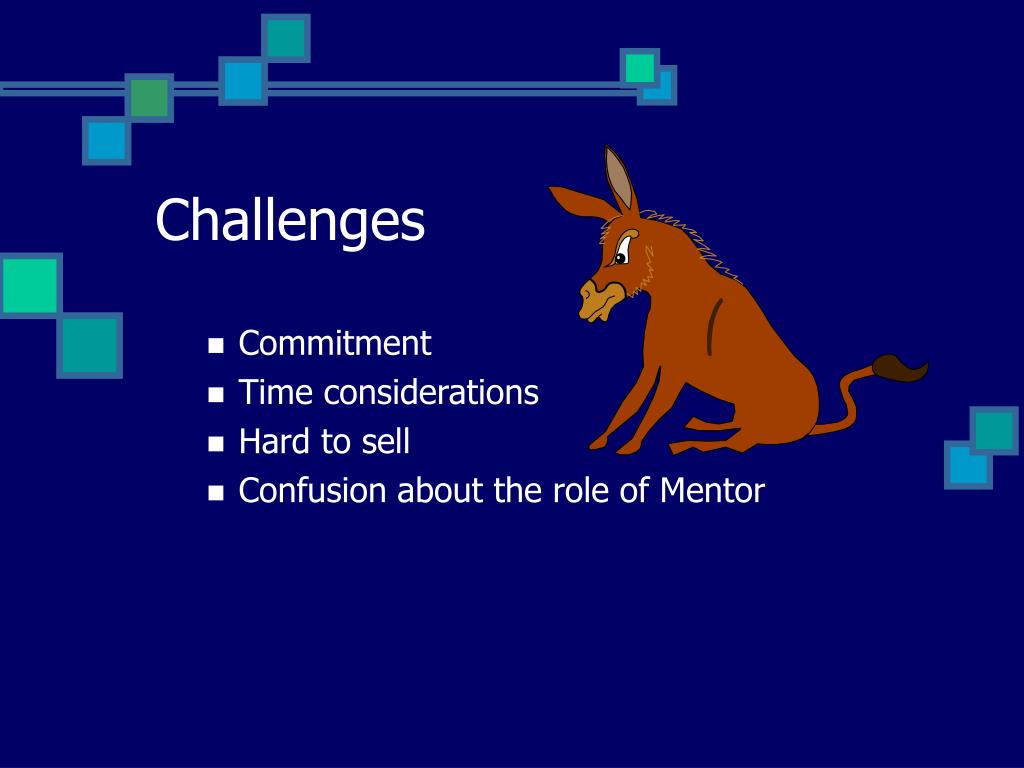 Challenges

- Commitment
- Time considerations
- Hard to sell
- Confusion about the role of Mentor